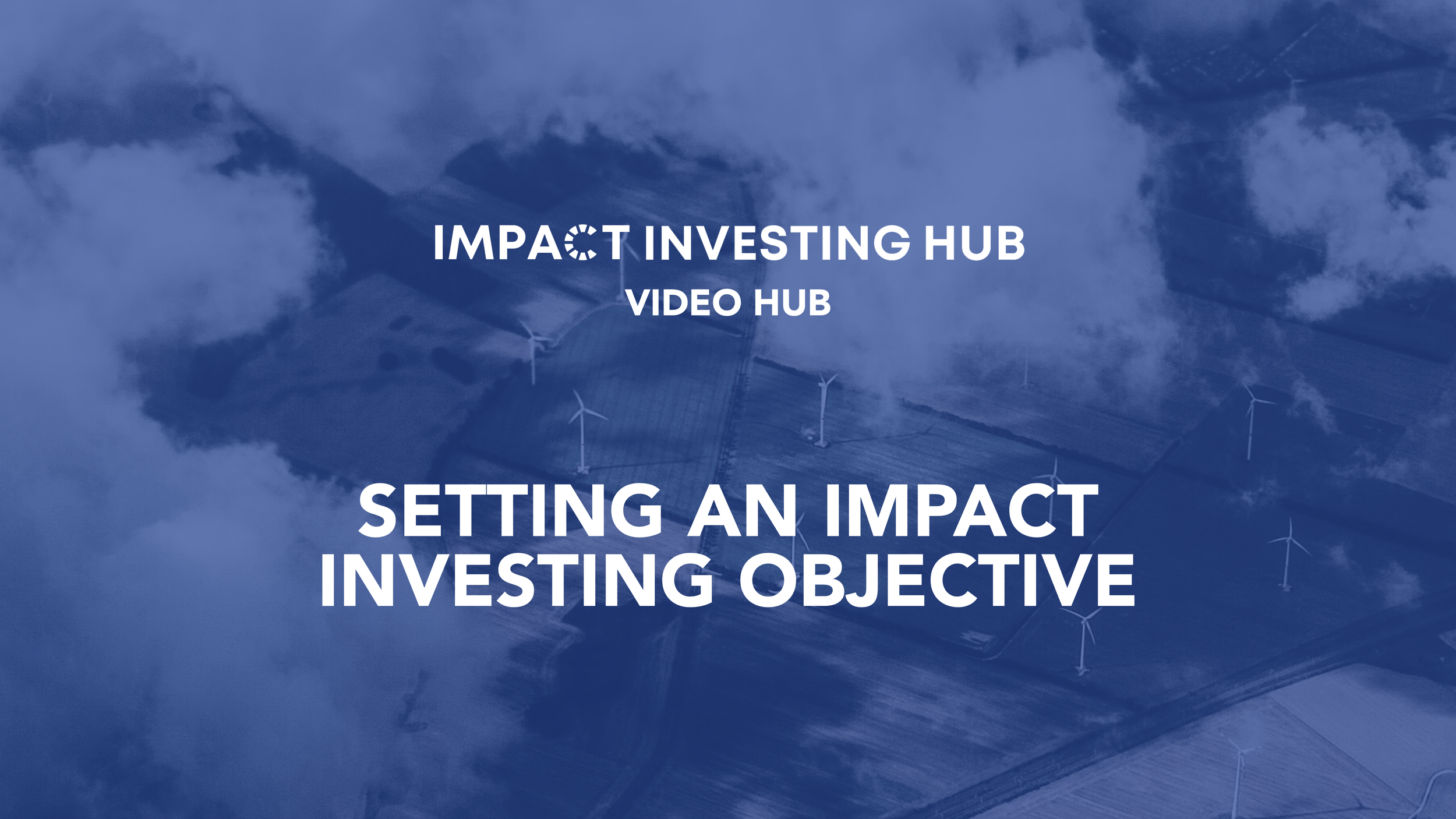 IMPACT INVESTING HUB
VIDEO HUB

SETTING AN IMPACT INVESTING OBJECTIVE